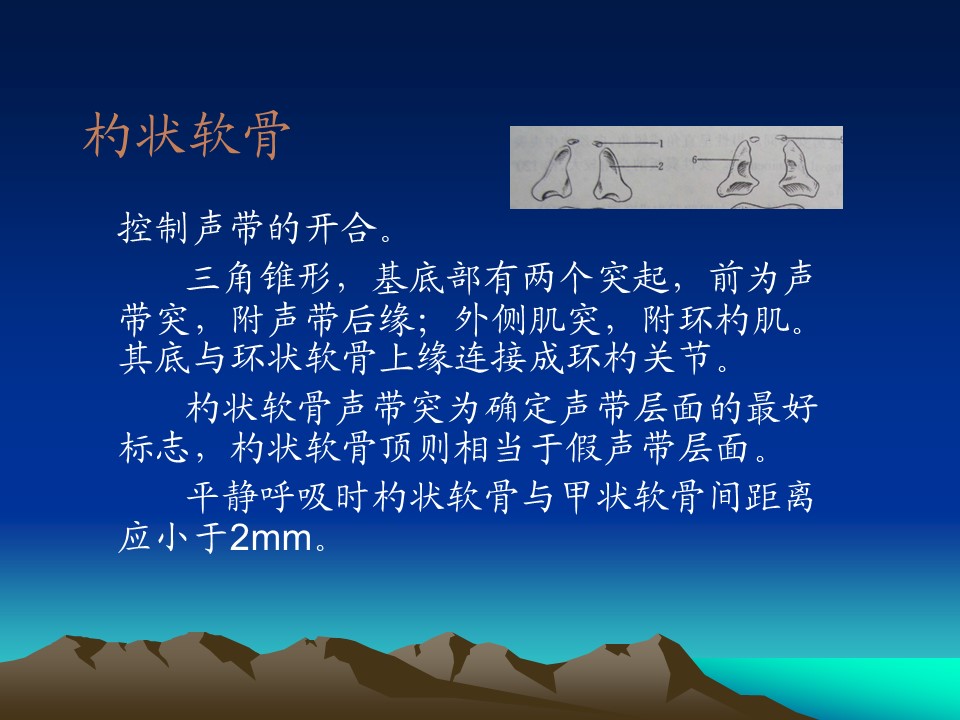 杓状软骨

1
2
6

控制声带的开合。

三角锥形，基底部有两个突起，前为声带突，附声带后缘；外侧肌突，附环杓肌。其底与环状软骨上缘连接成环杓关节。

杓状软骨声带突为确定声带层面的最好标志，杓状软骨顶则相当于假声带层面。

平静呼吸时杓状软骨与甲状软骨间距离应小于2mm。